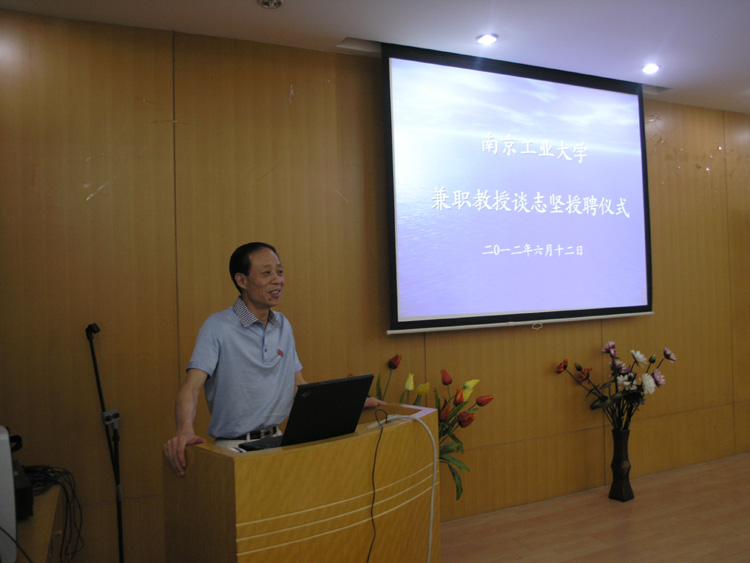 南京工业大学

兼职教授谈志坚授聘仪式

二〇一二年六月十二日